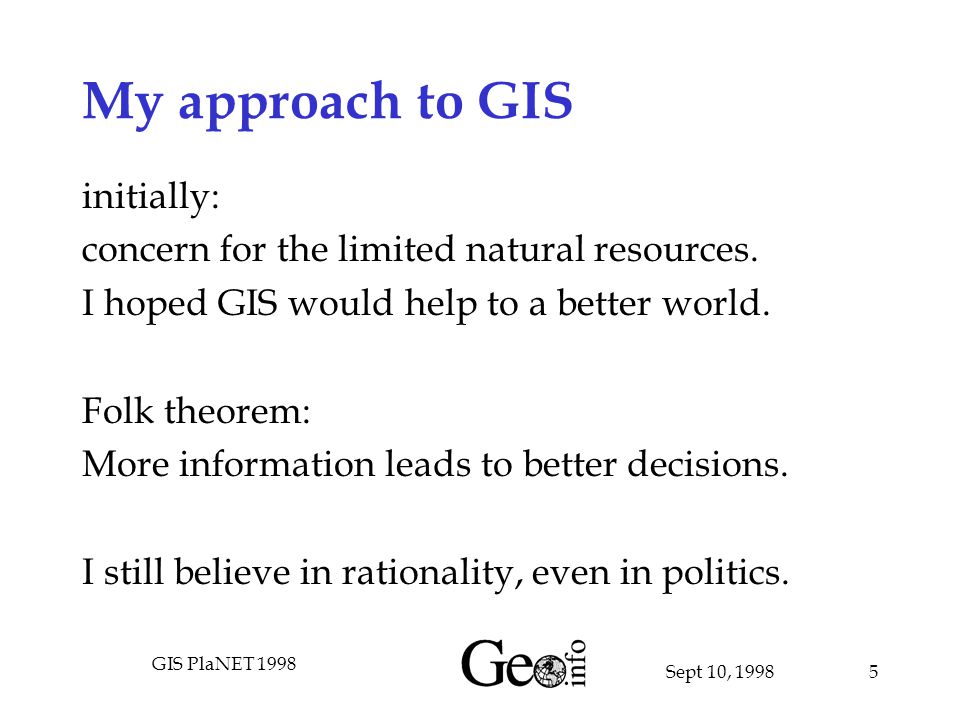 My approach to GIS

initially:
concern for the limited natural resources.
I hoped GIS would help to a better world.

Folk theorem:
More information leads to better decisions.

I still believe in rationality, even in politics.

GIS PlaNET 1998

Geo info

Sept 10, 1998

5